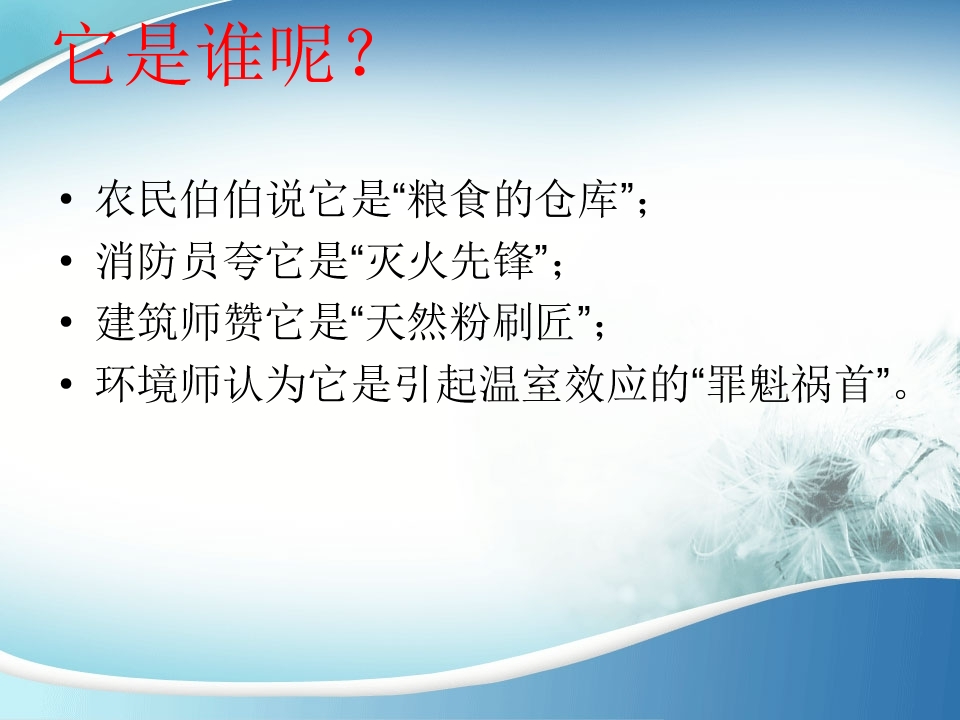 它是谁呢？

• 农民伯伯说它是“粮食的仓库”；
• 消防员夸它是“灭火先锋”；
• 建筑师赞它是“天然粉刷匠”；
• 环境师认为它是引起温室效应的“罪魁祸首”。